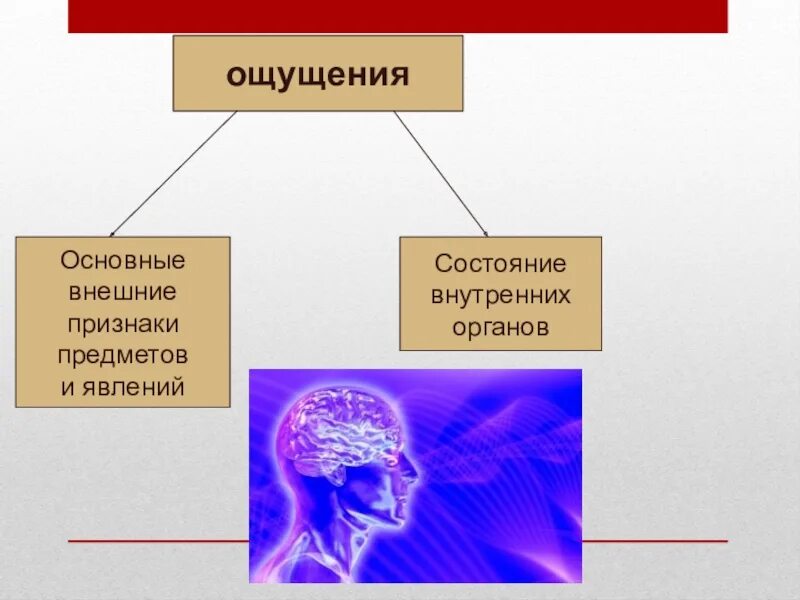 ощущения

Основные внешние признаки предметов и явлений

Состояние внутренних органов